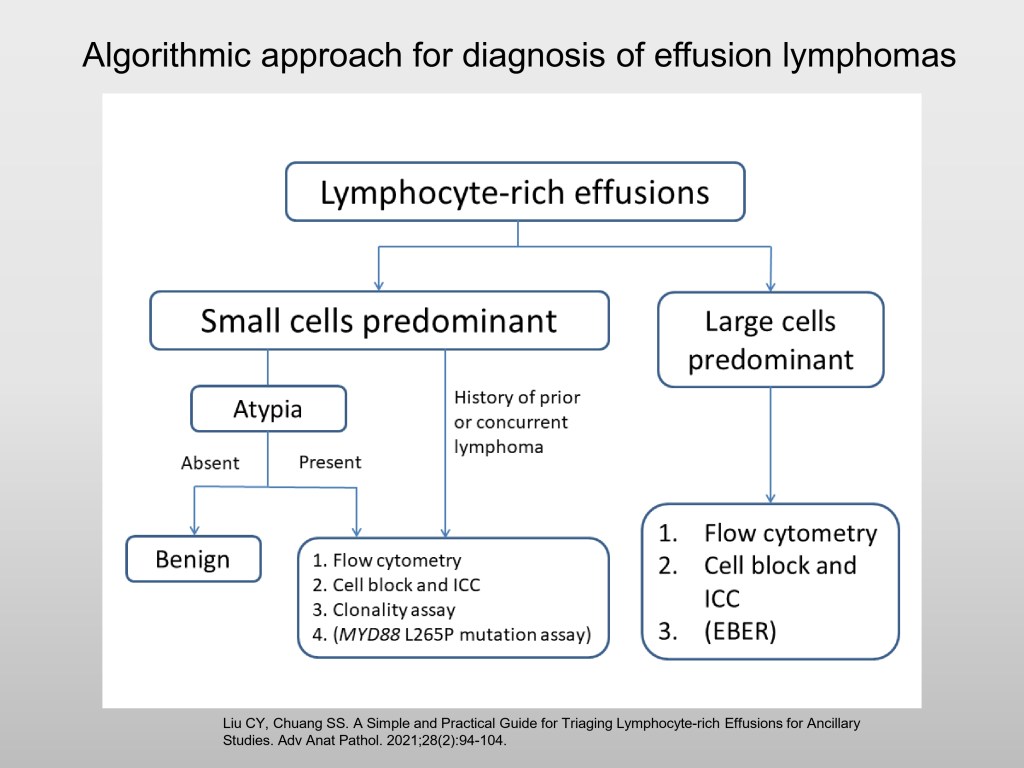 Algorithmic approach for diagnosis of effusion lymphomas

Lymphocyte-rich effusions

Small cells predominant

Large cells predominant

Atypia

History of prior or concurrent lymphoma

Absent

Present

Benign

1. Flow cytometry
2. Cell block and ICC
3. Clonality assay
4. (MYD88 L265P mutation assay)

1. Flow cytometry
2. Cell block and ICC
3. (EBER)

Liu CY, Chuang SS. A Simple and Practical Guide for Triaging Lymphocyte-rich Effusions for Ancillary Studies. Adv Anat Pathol. 2021;28(2):94-104.